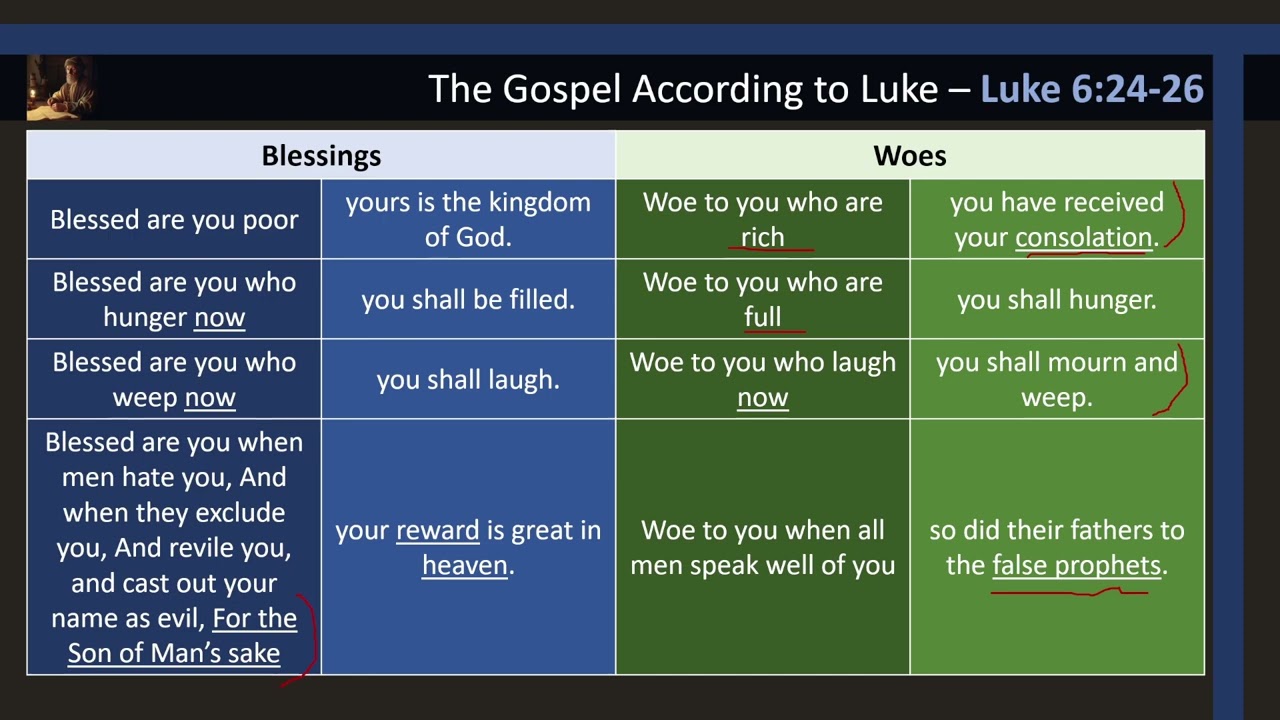 The Gospel According to Luke – Luke 6:24-26

| Blessings | | Woes | |
|---|---|---|---|
| Blessed are you poor | yours is the kingdom of God. | Woe to you who are rich | you have received your consolation. |
| Blessed are you who hunger now | you shall be filled. | Woe to you who are full | you shall hunger. |
| Blessed are you who weep now | you shall laugh. | Woe to you who laugh now | you shall mourn and weep. |
| Blessed are you when men hate you, And when they exclude you, And revile you, and cast out your name as evil, For the Son of Man's sake | your reward is great in heaven. | Woe to you when all men speak well of you | so did their fathers to the false prophets. |